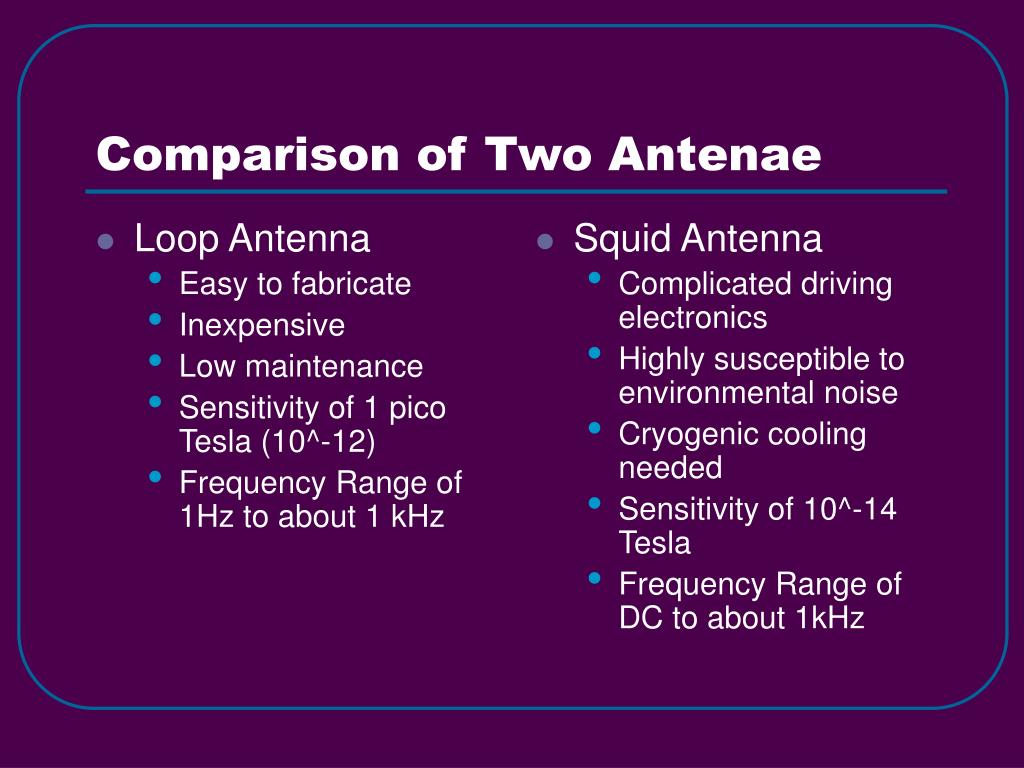 Comparison of Two Antenae

- Loop Antenna
  - Easy to fabricate
  - Inexpensive
  - Low maintenance
  - Sensitivity of 1 pico Tesla (10^-12)
  - Frequency Range of 1Hz to about 1 kHz

- Squid Antenna
  - Complicated driving electronics
  - Highly susceptible to environmental noise
  - Cryogenic cooling needed
  - Sensitivity of 10^-14 Tesla
  - Frequency Range of DC to about 1kHz